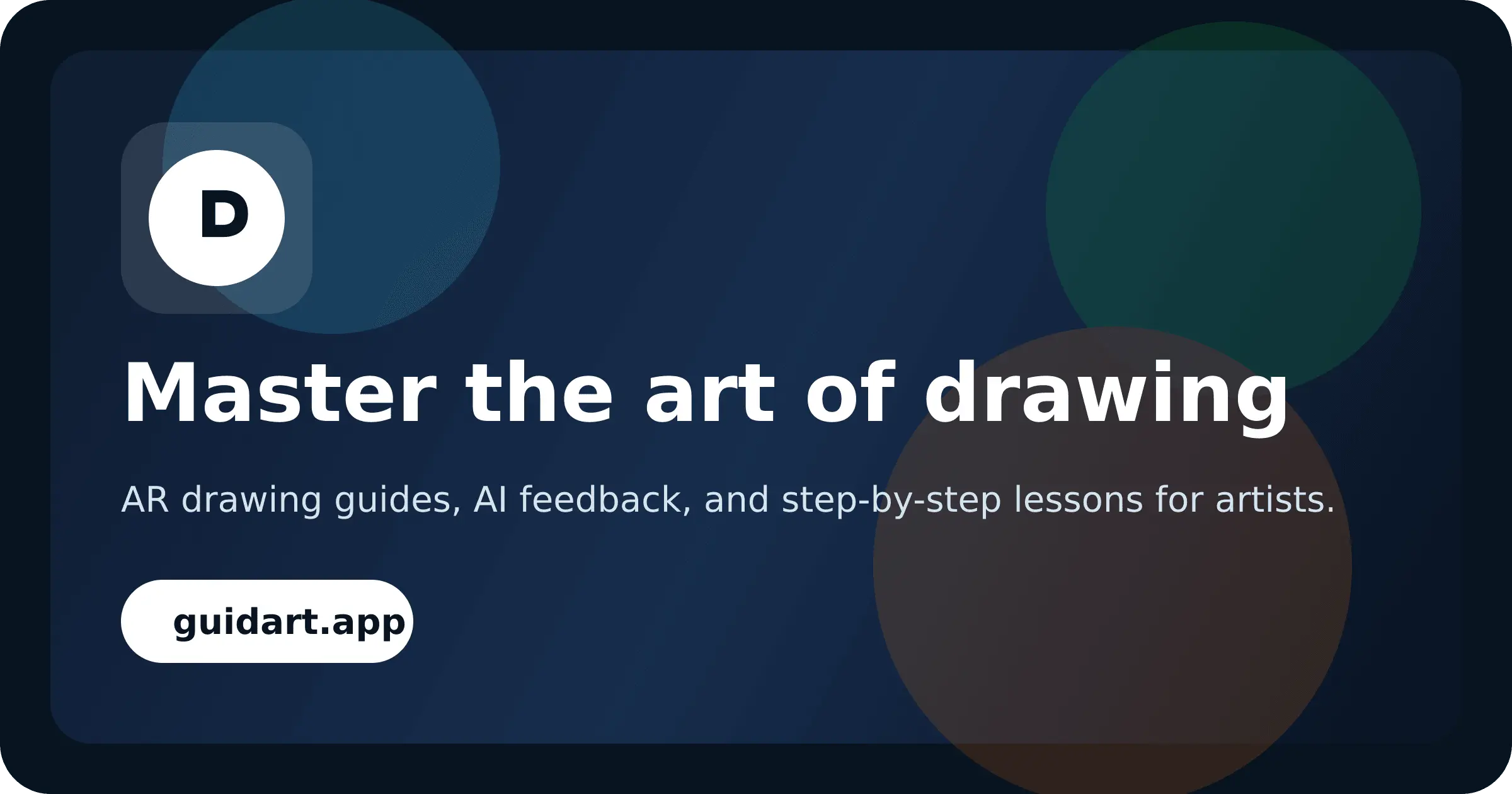 D

Master the art of drawing

AR drawing guides, AI feedback, and step-by-step lessons for artists.

guidart.app